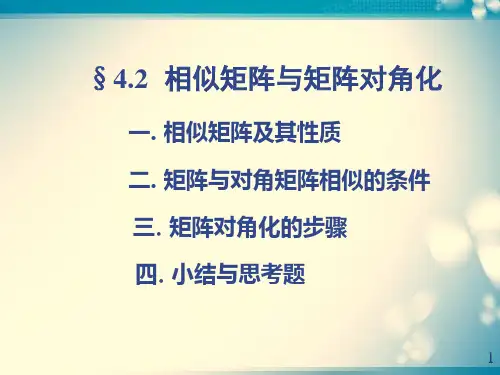 § 4.2 相似矩阵与矩阵对角化

一. 相似矩阵及其性质

二. 矩阵与对角矩阵相似的条件

三. 矩阵对角化的步骤

四. 小结与思考题

1